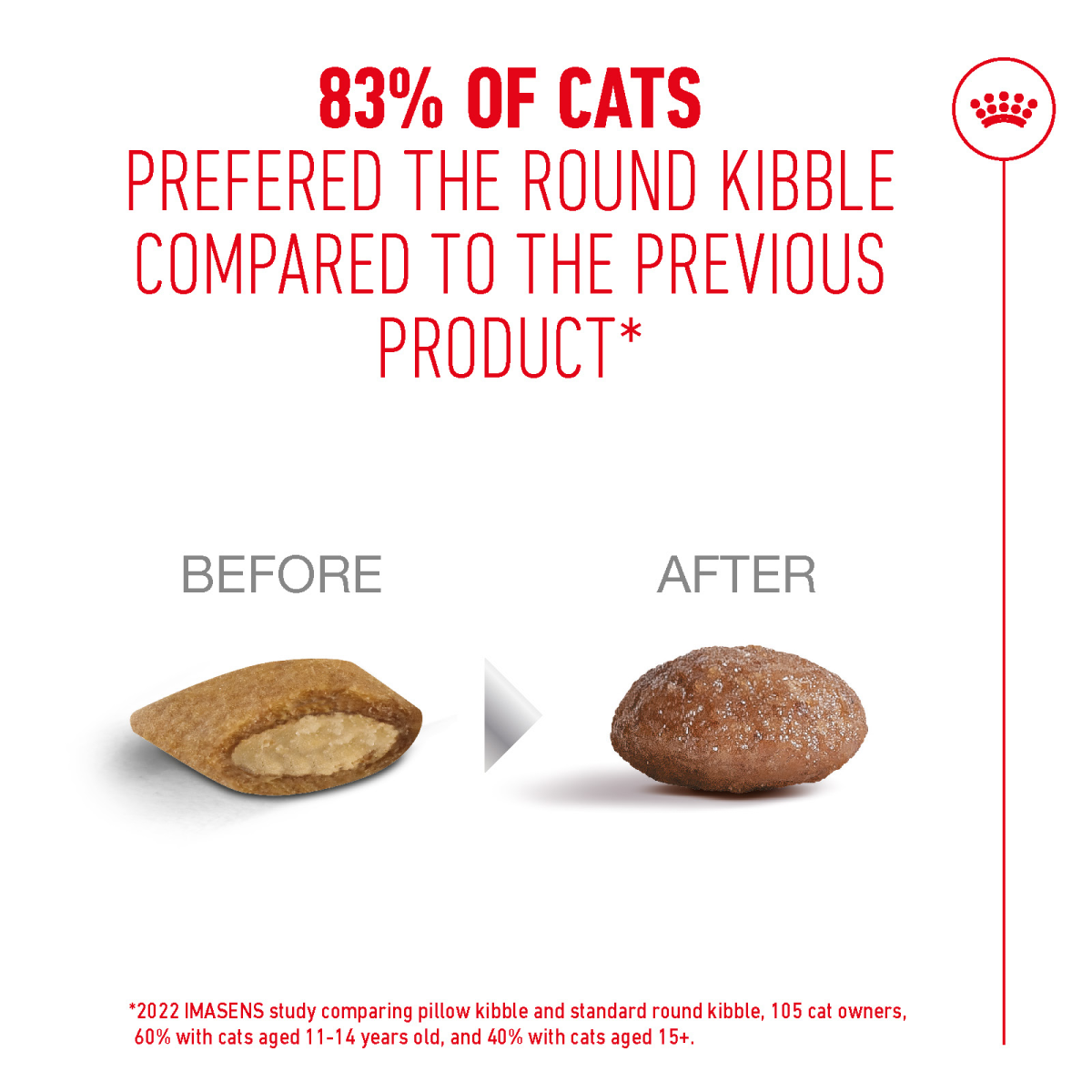 83% OF CATS
PREFERED THE ROUND KIBBLE COMPARED TO THE PREVIOUS PRODUCT*

BEFORE

AFTER

*2022 IMASENS study comparing pillow kibble and standard round kibble, 105 cat owners, 60% with cats aged 11-14 years old, and 40% with cats aged 15+.